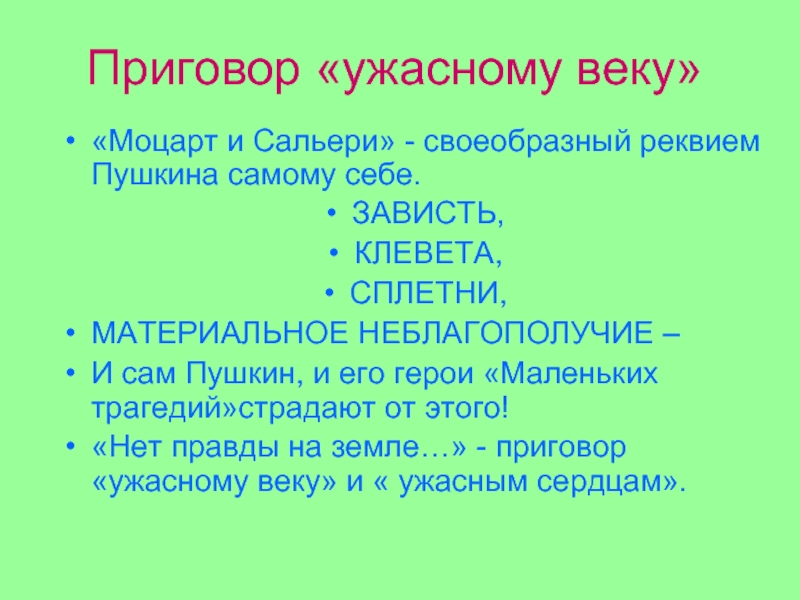 Приговор «ужасному веку»

• «Моцарт и Сальери» - своеобразный реквием Пушкина самому себе.

• ЗАВИСТЬ,

• КЛЕВЕТА,

• СПЛЕТНИ,

• МАТЕРИАЛЬНОЕ НЕБЛАГОПОЛУЧИЕ –

• И сам Пушкин, и его герои «Маленьких трагедий»страдают от этого!

• «Нет правды на земле…» - приговор «ужасному веку» и « ужасным сердцам».